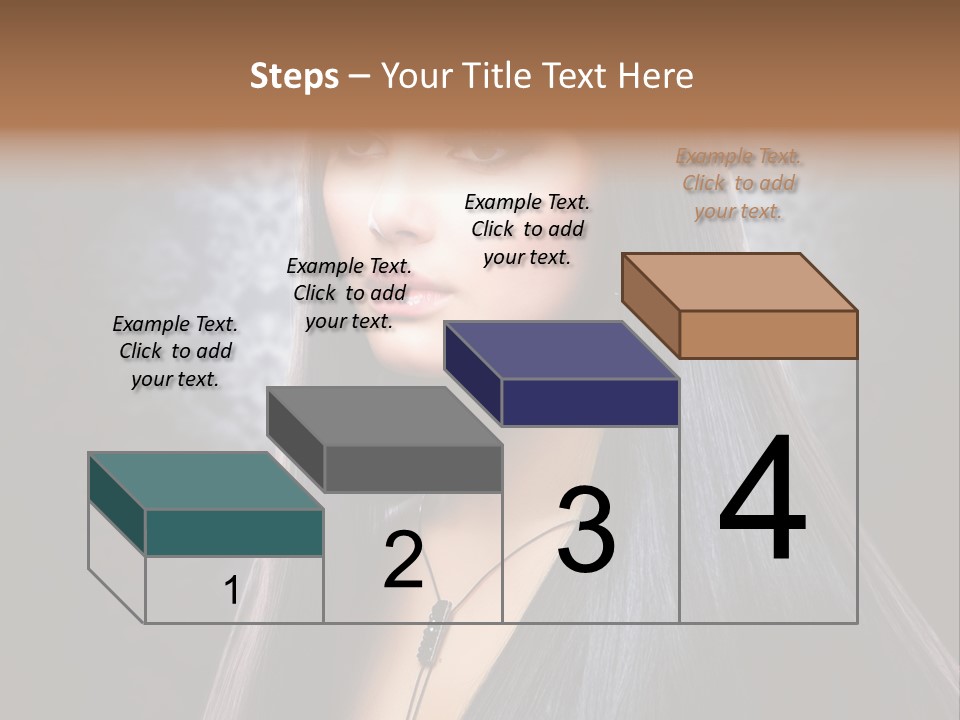 Steps – Your Title Text Here

Example Text. Click to add your text.

Example Text. Click to add your text.

Example Text. Click to add your text.

Example Text. Click to add your text.

1

2

3

4